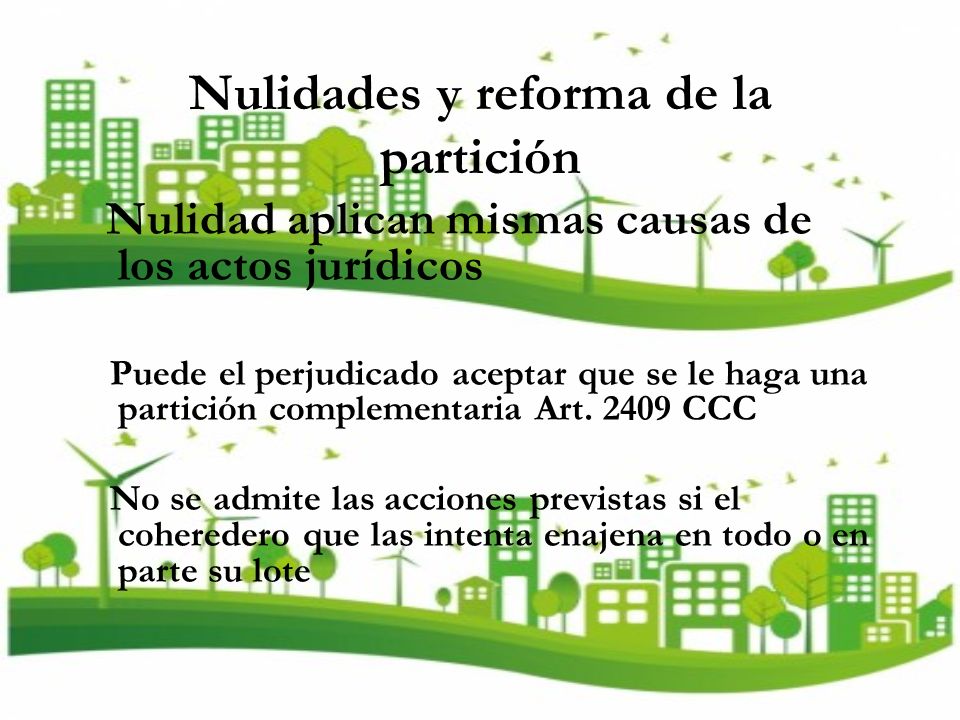 Nulidades y reforma de la partición

Nulidad aplican mismas causas de los actos jurídicos

Puede el perjudicado aceptar que se le haga una partición complementaria Art. 2409 CCC

No se admite las acciones previstas si el coheredero que las intenta enajena en todo o en parte su lote